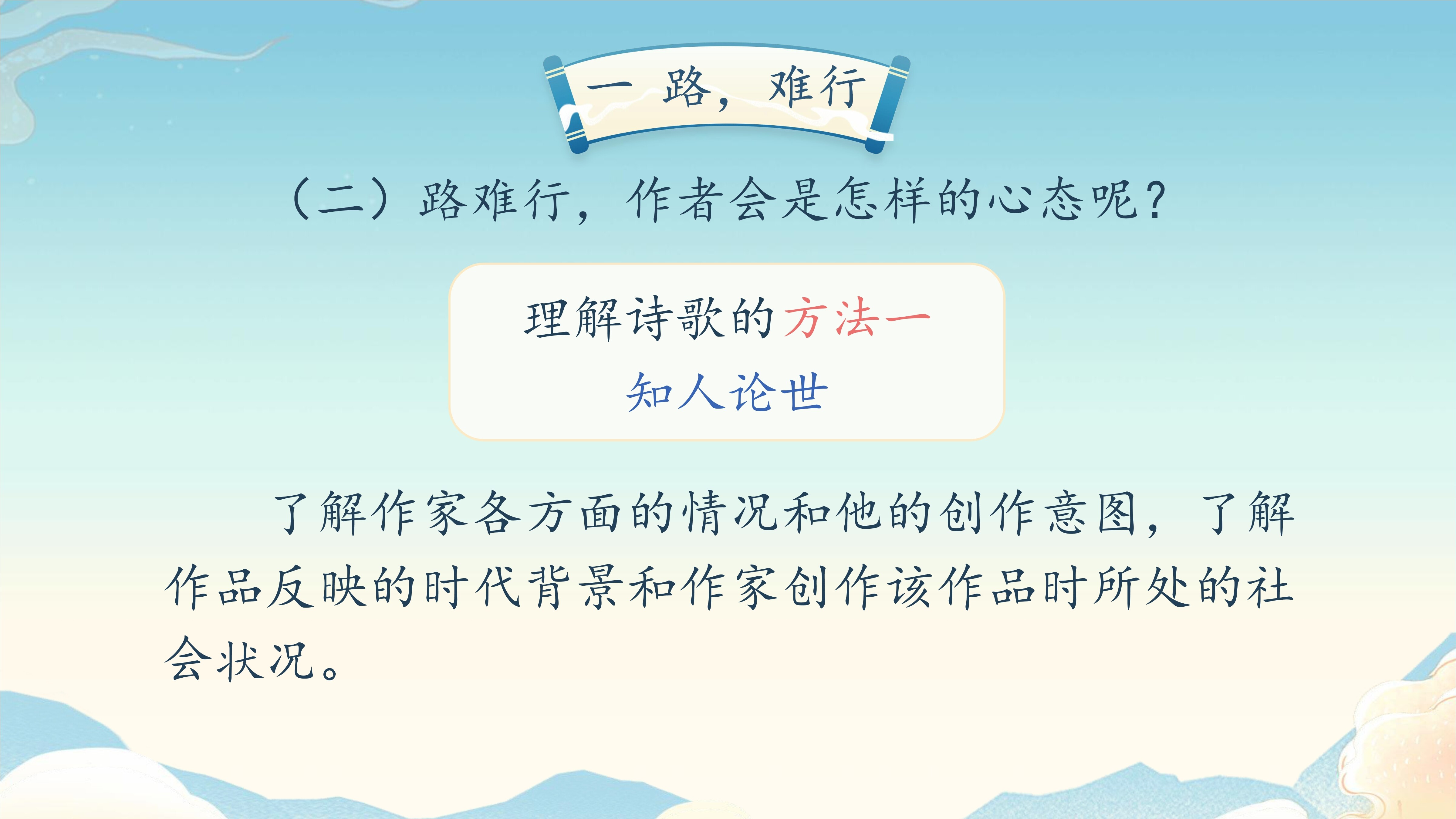 一 路，难行

（二）路难行，作者会是怎样的心态呢？

理解诗歌的方法一

知人论世

了解作家各方面的情况和他的创作意图，了解作品反映的时代背景和作家创作该作品时所处的社会状况。